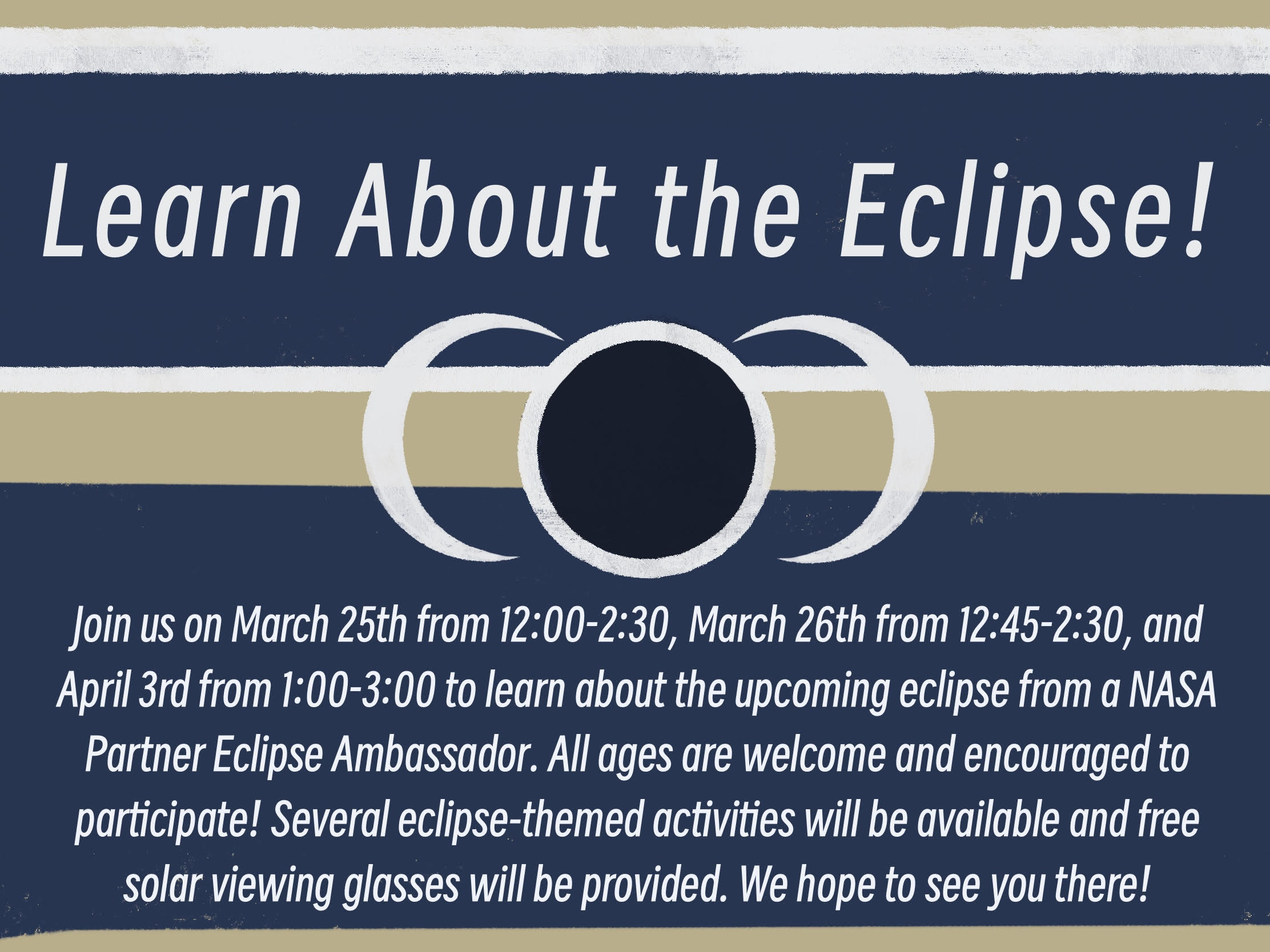 Learn About the Eclipse!

Join us on March 25th from 12:00-2:30, March 26th from 12:45-2:30, and April 3rd from 1:00-3:00 to learn about the upcoming eclipse from a NASA Partner Eclipse Ambassador. All ages are welcome and encouraged to participate! Several eclipse-themed activities will be available and free solar viewing glasses will be provided. We hope to see you there!